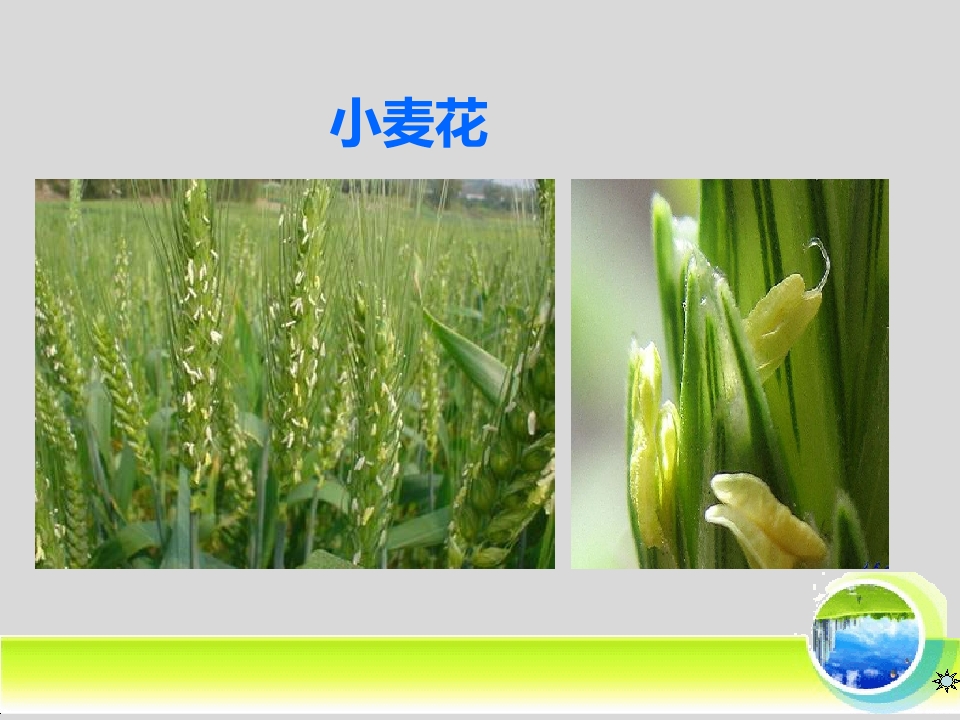 小麦花